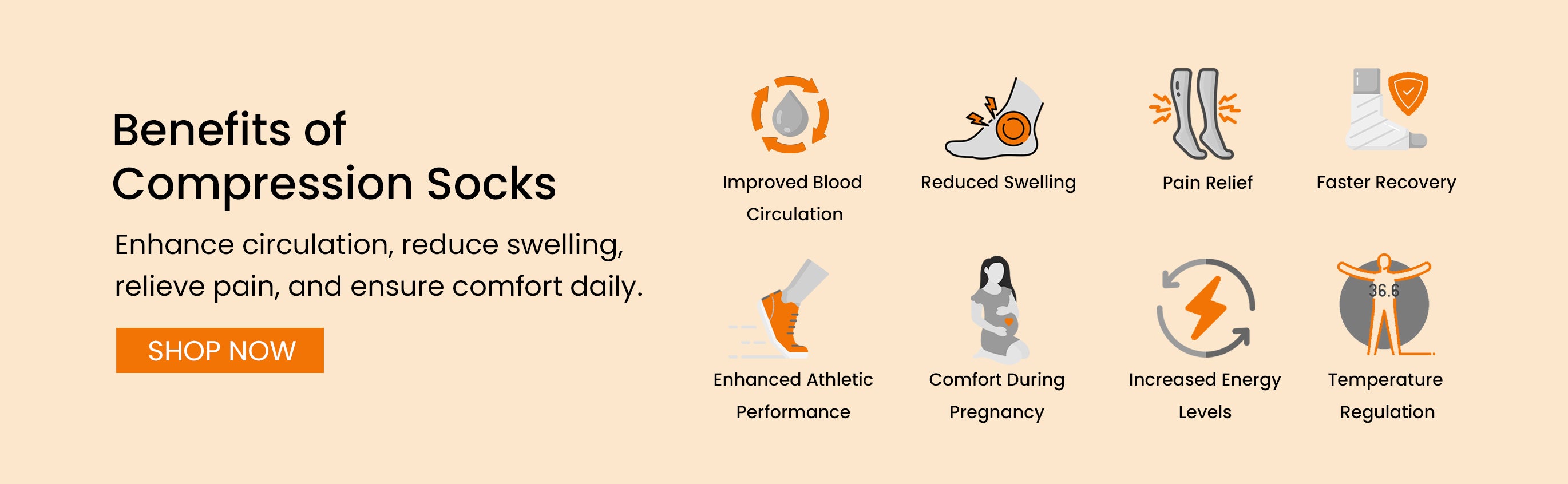 Benefits of Compression Socks

Enhance circulation, reduce swelling, relieve pain, and ensure comfort daily.

SHOP NOW

Improved Blood Circulation

Reduced Swelling

Pain Relief

Faster Recovery

Enhanced Athletic Performance

Comfort During Pregnancy

Increased Energy Levels

36.6

Temperature Regulation